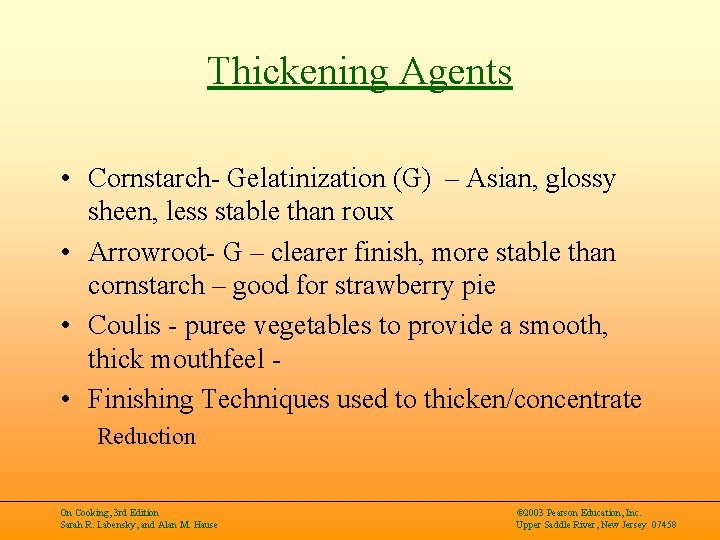 Thickening Agents

• Cornstarch- Gelatinization (G) – Asian, glossy sheen, less stable than roux

• Arrowroot- G – clearer finish, more stable than cornstarch – good for strawberry pie

• Coulis - puree vegetables to provide a smooth, thick mouthfeel -

• Finishing Techniques used to thicken/concentrate

Reduction

On Cooking, 3rd Edition
Sarah R. Labensky, and Alan M. Hause

©2003 Pearson Education, Inc.
Upper Saddle River, New Jersey 07458